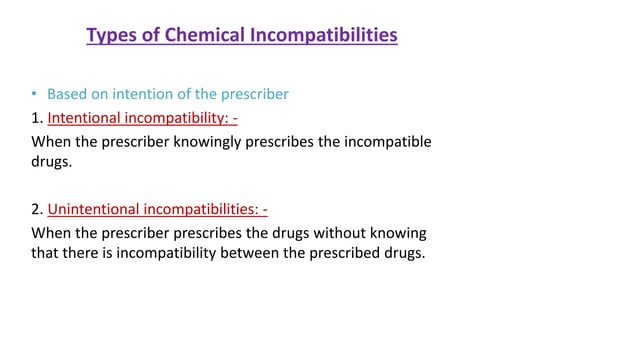 Types of Chemical Incompatibilities

• Based on intention of the prescriber

1. Intentional incompatibility: -

When the prescriber knowingly prescribes the incompatible drugs.

2. Unintentional incompatibilities: -

When the prescriber prescribes the drugs without knowing that there is incompatibility between the prescribed drugs.